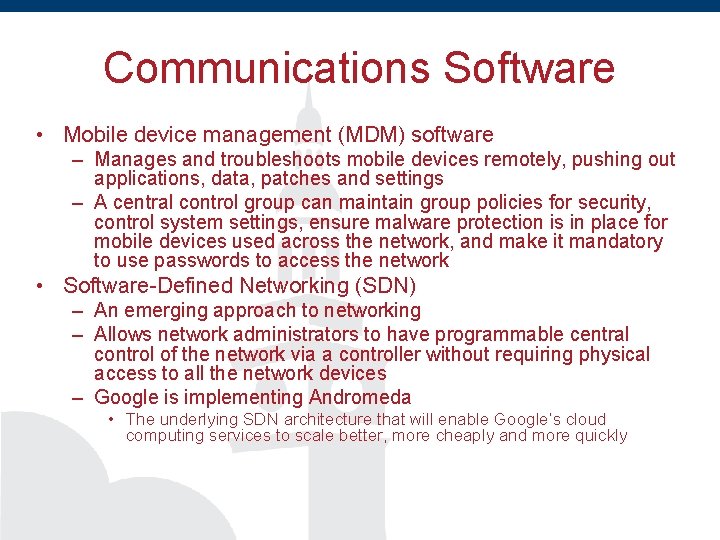 Communications Software

• Mobile device management (MDM) software
– Manages and troubleshoots mobile devices remotely, pushing out applications, data, patches and settings
– A central control group can maintain group policies for security, control system settings, ensure malware protection is in place for mobile devices used across the network, and make it mandatory to use passwords to access the network
• Software-Defined Networking (SDN)
– An emerging approach to networking
– Allows network administrators to have programmable central control of the network via a controller without requiring physical access to all the network devices
– Google is implementing Andromeda
• The underlying SDN architecture that will enable Google's cloud computing services to scale better, more cheaply and more quickly